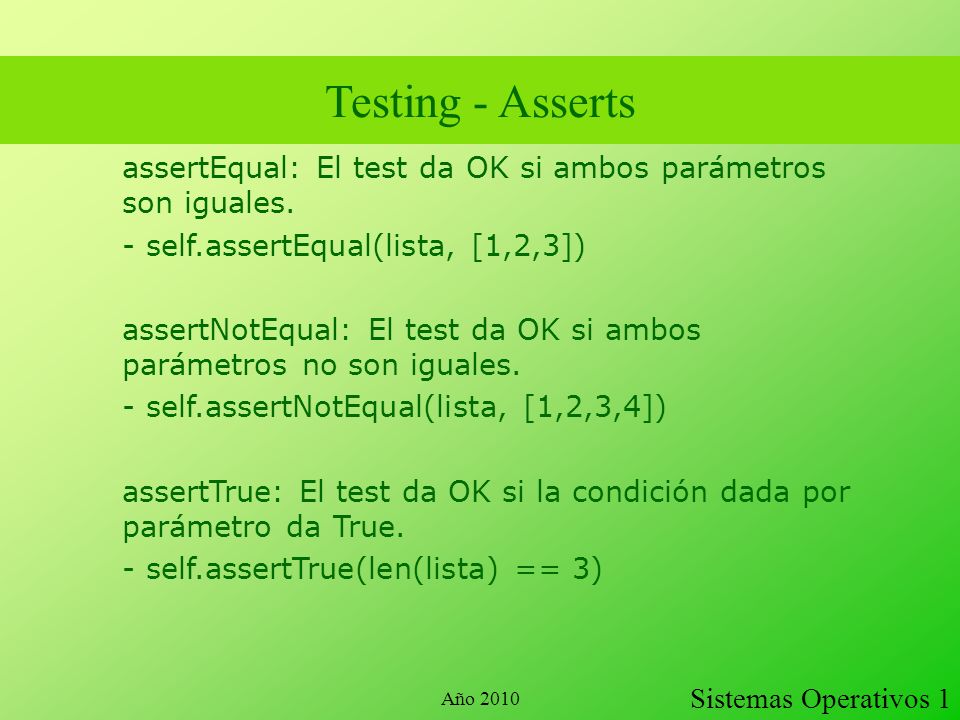 Testing - Asserts

assertEqual: El test da OK si ambos parámetros son iguales.

- self.assertEqual(lista, [1,2,3])

assertNotEqual: El test da OK si ambos parámetros no son iguales.

- self.assertNotEqual(lista, [1,2,3,4])

assertTrue: El test da OK si la condición dada por parámetro da True.

- self.assertTrue(len(lista) == 3)

Año 2010

Sistemas Operativos 1